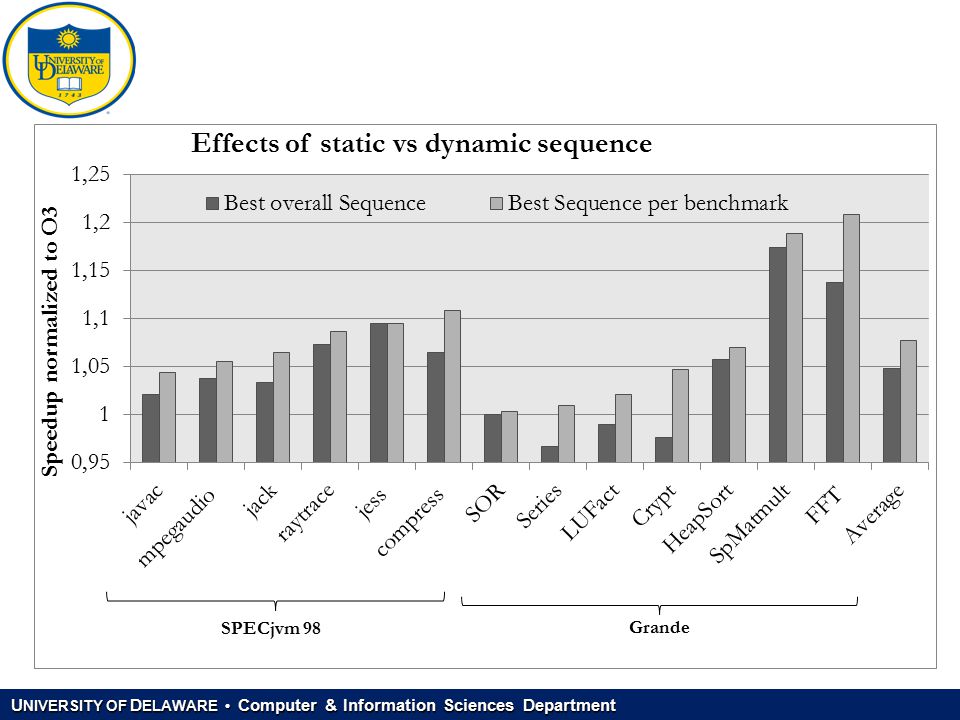 UNIVERSITY OF DELAWARE 1743

Effects of static vs dynamic sequence

Best overall Sequence
Best Sequence per benchmark

Speedup normalized to O3

1,25
1,2
1,15
1,1
1,05
1
0,95

javac
mpegaudio
jack
raytrace
jess
compress
SOR
Series
LUFact
Crypt
HeapSort
SpMatmult
FFT
Average

SPECjvm 98
Grande

UNIVERSITY OF DELAWARE • Computer & Information Sciences Department